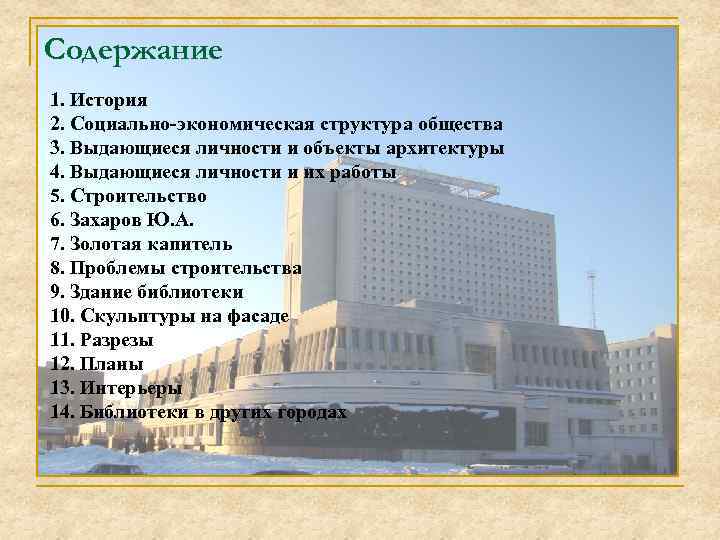 Содержание

1. История
2. Социально-экономическая структура общества
3. Выдающиеся личности и объекты архитектуры
4. Выдающиеся личности и их работы
5. Строительство
6. Захаров Ю.А.
7. Золотая капитель
8. Проблемы строительства
9. Здание библиотеки
10. Скульптуры на фасаде
11. Разрезы
12. Планы
13. Интерьеры
14. Библиотеки в других городах